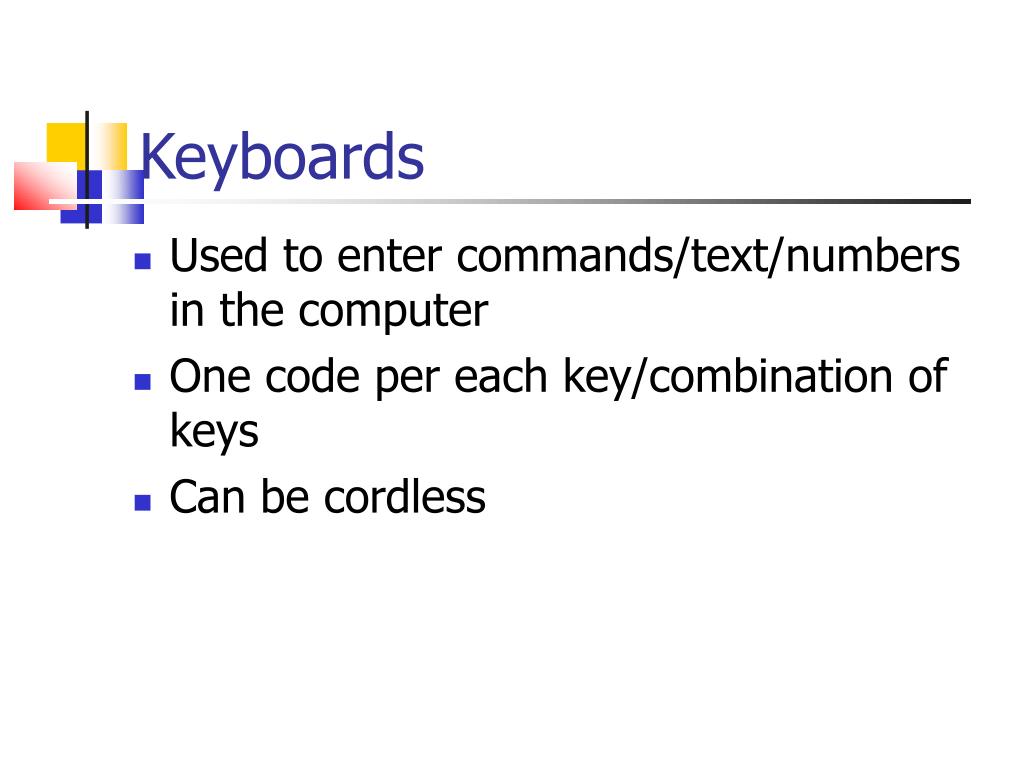 Keyboards

- Used to enter commands/text/numbers in the computer
- One code per each key/combination of keys
- Can be cordless